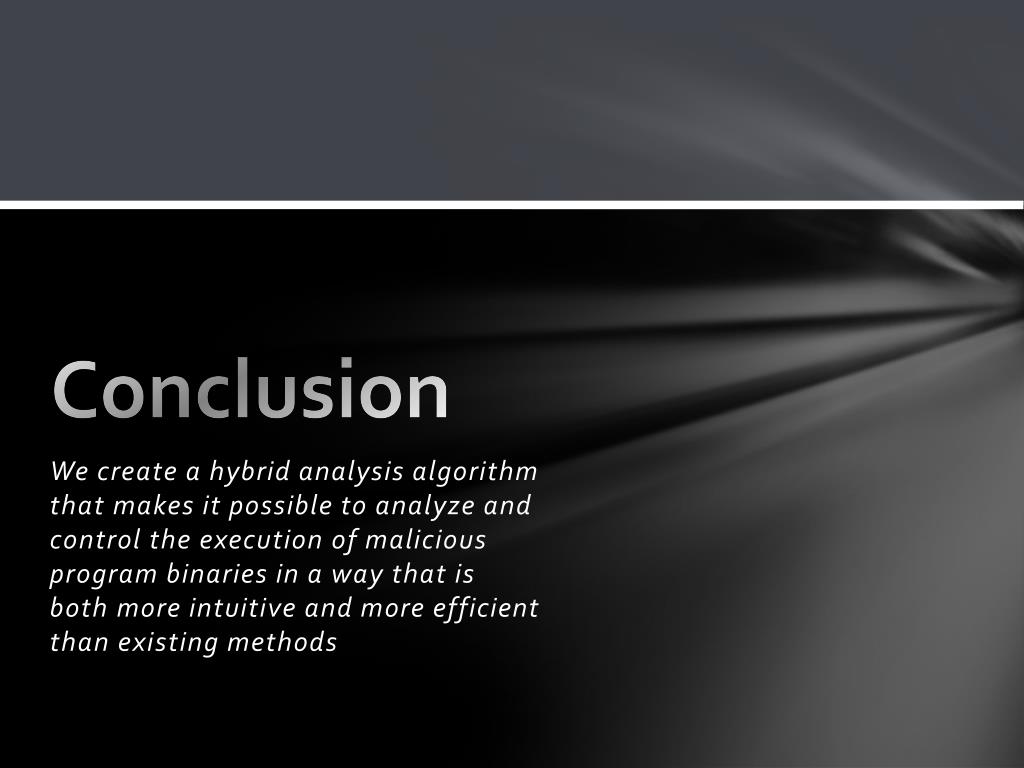 Conclusion

We create a hybrid analysis algorithm that makes it possible to analyze and control the execution of malicious program binaries in a way that is both more intuitive and more efficient than existing methods